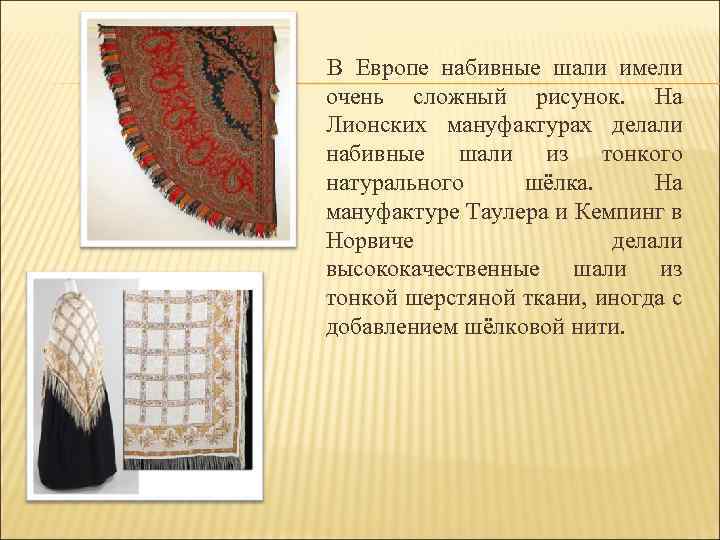 В Европе набивные шали имели очень сложный рисунок. На Лионских мануфактурах делали набивные шали из тонкого натурального шёлка. На мануфактуре Таулера и Кемпинг в Норвиче делали высококачественные шали из тонкой шерстяной ткани, иногда с добавлением шёлковой нити.